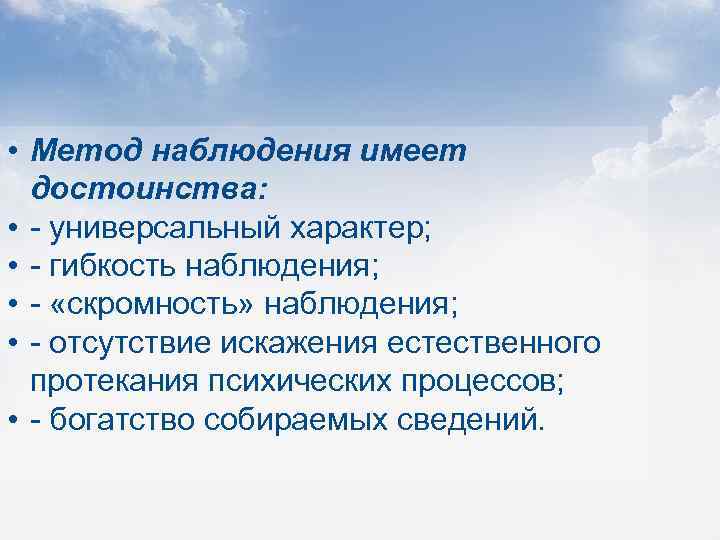 • Метод наблюдения имеет достоинства:
• - универсальный характер;
• - гибкость наблюдения;
• - «скромность» наблюдения;
• - отсутствие искажения естественного протекания психических процессов;
• - богатство собираемых сведений.